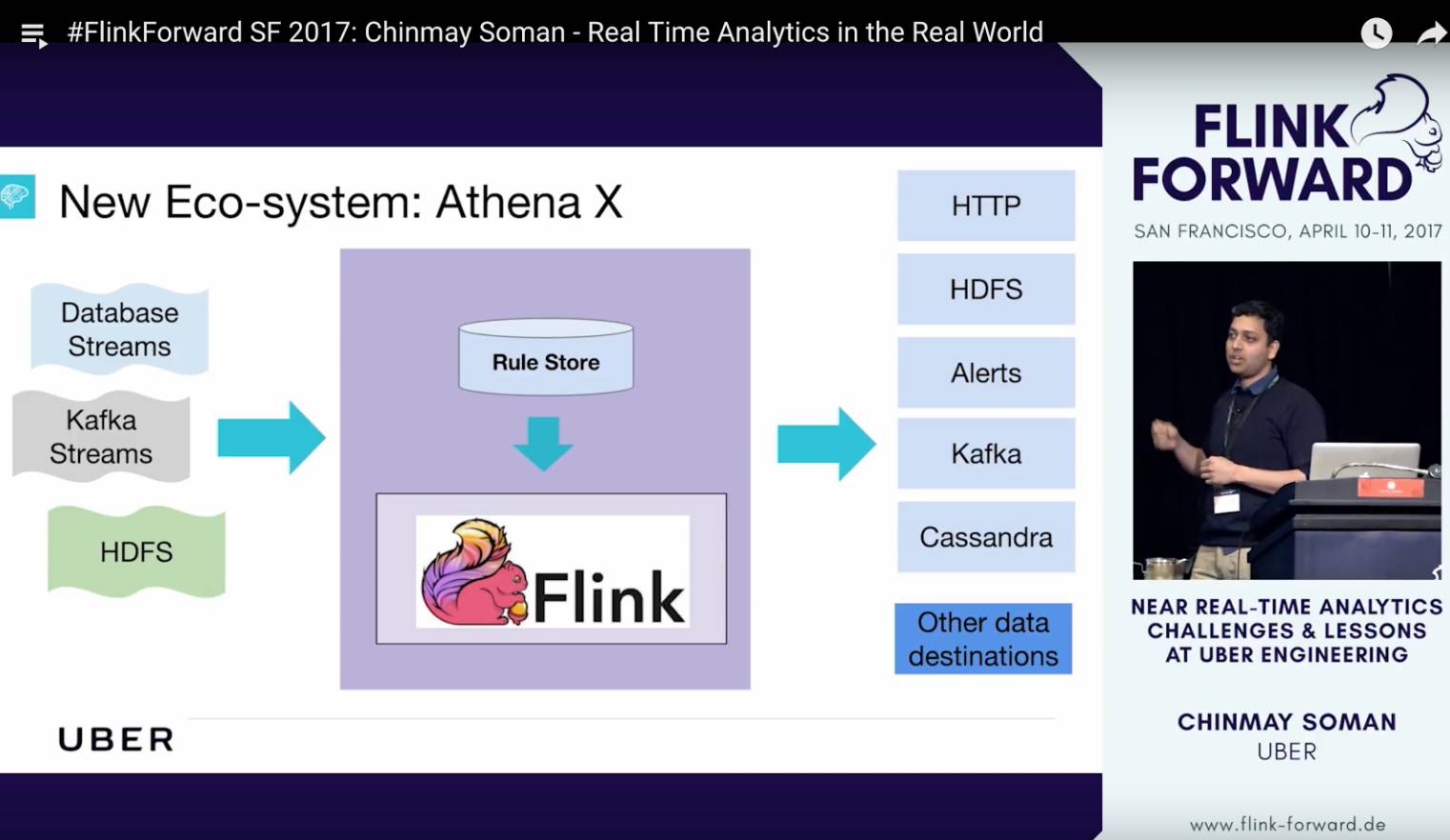 #FlinkForward SF 2017: Chinmay Soman - Real Time Analytics in the Real World

New Eco-system: Athena X

Database Streams

Kafka Streams

HDFS

Rule Store

Flink

HTTP

HDFS

Alerts

Kafka

Cassandra

Other data destinations

UBER

FLINK FORWARD

SAN FRANCISCO, APRIL 10-11, 2017

NEAR REAL-TIME ANALYTICS CHALLENGES & LESSONS AT UBER ENGINEERING

CHINMAY SOMAN
UBER

www.flink-forward.de